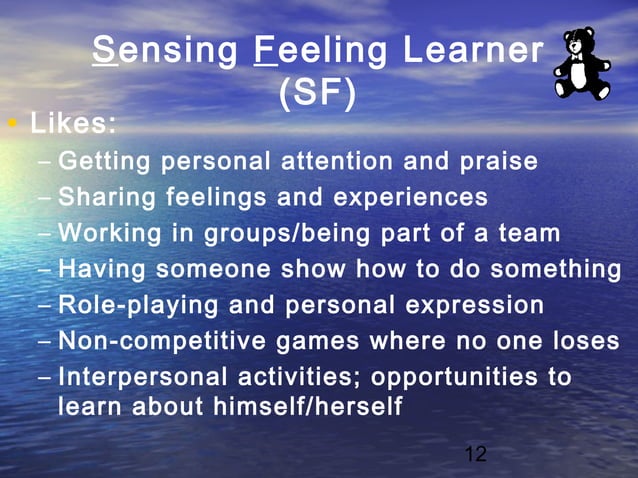 Sensing Feeling Learner (SF)

• Likes:
– Getting personal attention and praise
– Sharing feelings and experiences
– Working in groups/being part of a team
– Having someone show how to do something
– Role-playing and personal expression
– Non-competitive games where no one loses
– Interpersonal activities; opportunities to learn about himself/herself

12